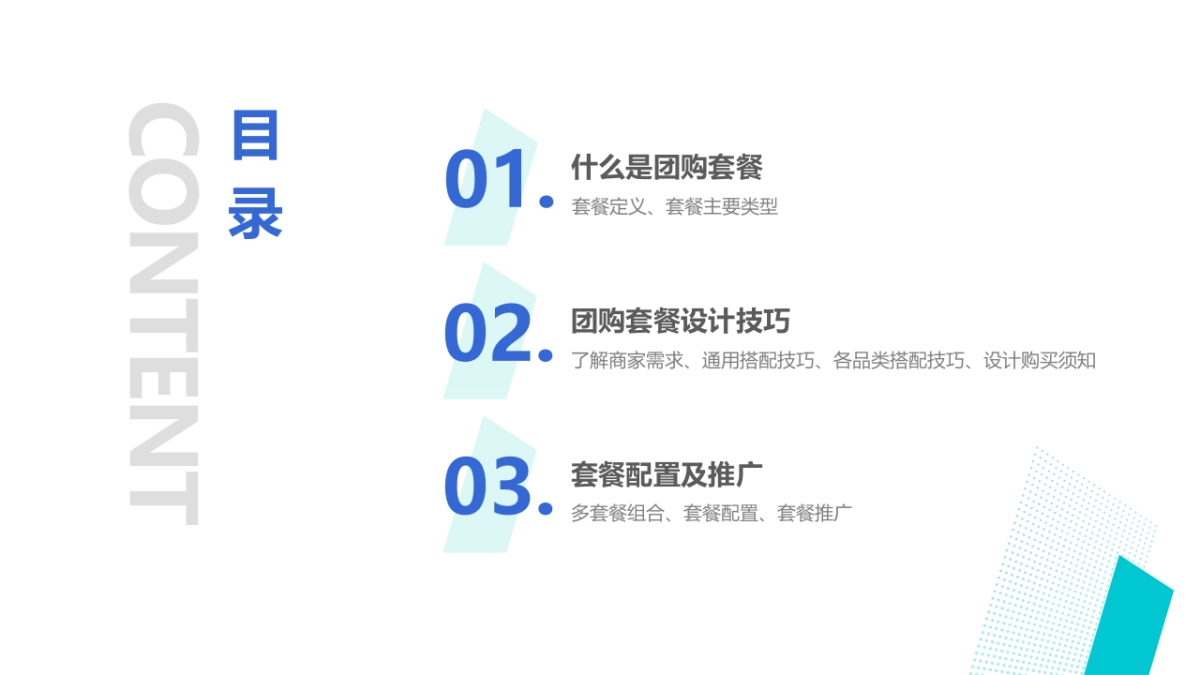 CONTENT

目录

01.
什么是团购套餐
套餐定义、套餐主要类型

02.
团购套餐设计技巧
了解商家需求、通用搭配技巧、各品类搭配技巧、设计购买须知

03.
套餐配置及推广
多套餐组合、套餐配置、套餐推广